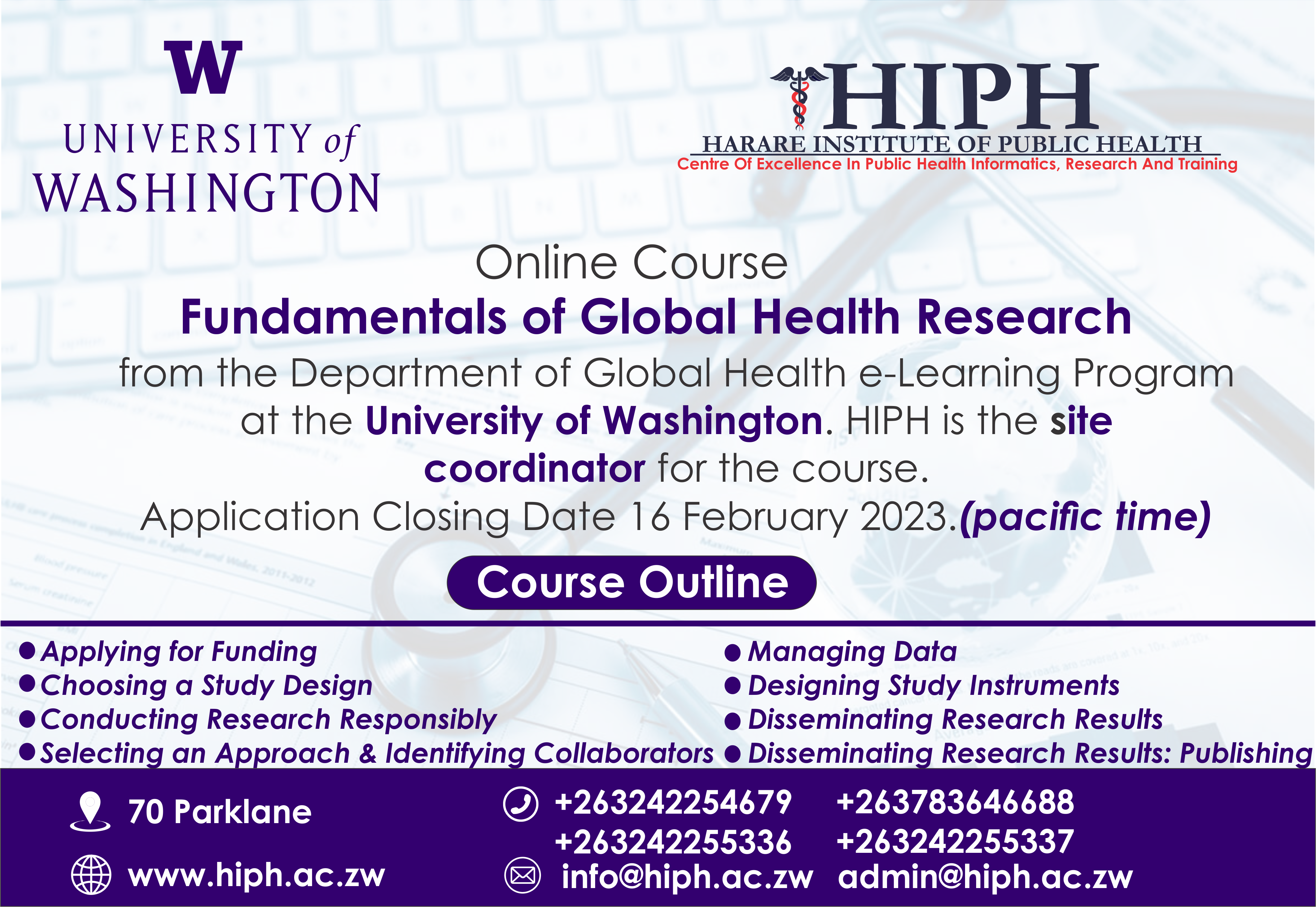 W
UNIVERSITY of WASHINGTON

HIPH
HARARE INSTITUTE OF PUBLIC HEALTH
Centre Of Excellence In Public Health Informatics, Research And Training

Online Course
Fundamentals of Global Health Research
from the Department of Global Health e-Learning Program at the University of Washington. HIPH is the site coordinator for the course.
Application Closing Date 16 February 2023.(pacific time)

Course Outline

● Applying for Funding
● Choosing a Study Design
● Conducting Research Responsibly
● Selecting an Approach & Identifying Collaborators

● Managing Data
● Designing Study Instruments
● Disseminating Research Results
● Disseminating Research Results: Publishing

70 Parklane
www.hiph.ac.zw
+263242254679 +263783646688
+263242255336 +263242255337
info@hiph.ac.zw admin@hiph.ac.zw